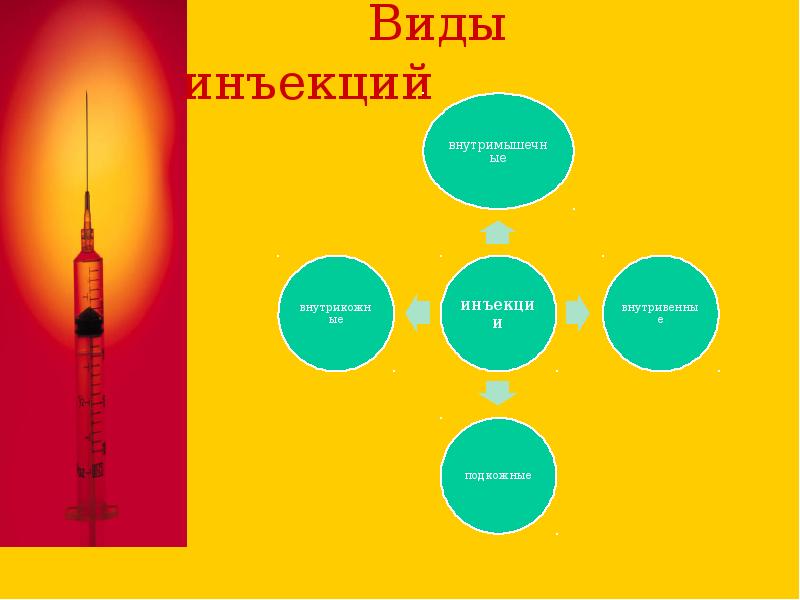 Виды инъекций

внутримышечные

внутрикожные

инъекции

внутривенные

подкожные